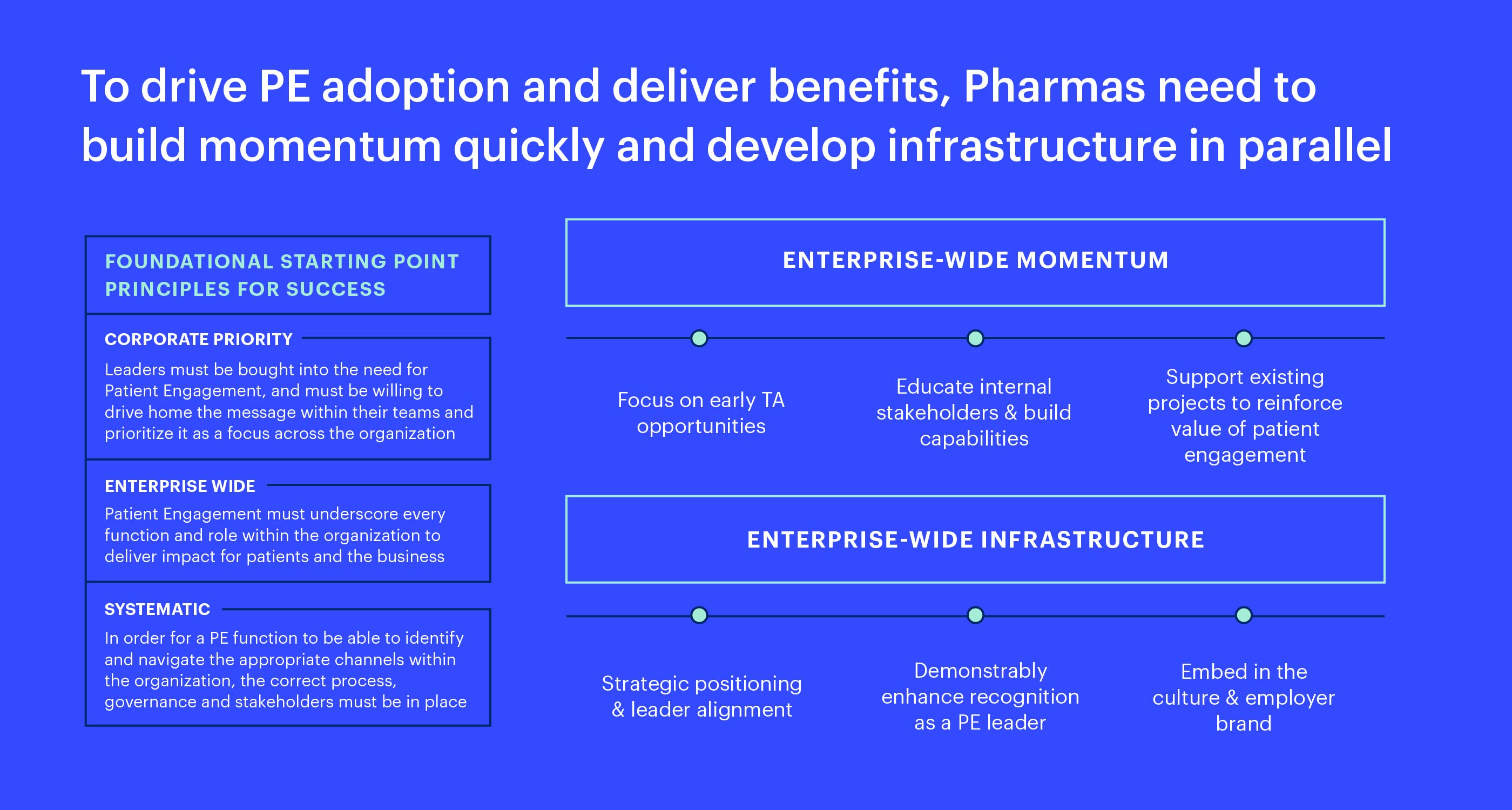 To drive PE adoption and deliver benefits, Pharmas need to build momentum quickly and develop infrastructure in parallel

FOUNDATIONAL STARTING POINT PRINCIPLES FOR SUCCESS

CORPORATE PRIORITY

Leaders must be bought into the need for Patient Engagement, and must be willing to drive home the message within their teams and prioritize it as a focus across the organization

ENTERPRISE WIDE

Patient Engagement must underscore every function and role within the organization to deliver impact for patients and the business

SYSTEMATIC

In order for a PE function to be able to identify and navigate the appropriate channels within the organization, the correct process, governance and stakeholders must be in place

ENTERPRISE-WIDE MOMENTUM

Focus on early TA opportunities

Educate internal stakeholders & build capabilities

Support existing projects to reinforce value of patient engagement

ENTERPRISE-WIDE INFRASTRUCTURE

Strategic positioning & leader alignment

Demonstrably enhance recognition as a PE leader

Embed in the culture & employer brand